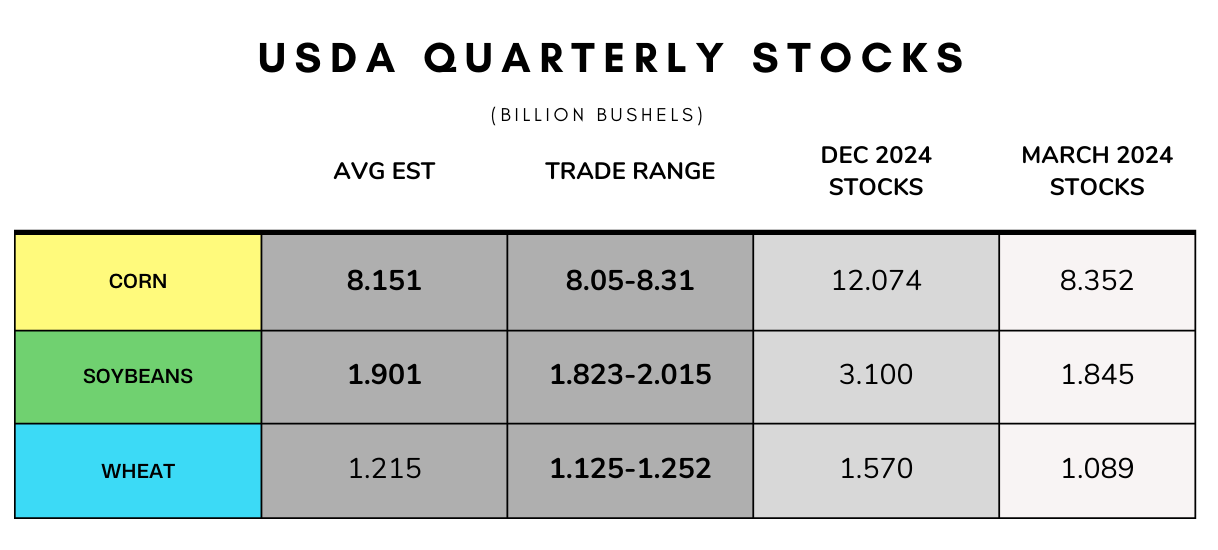 USDA QUARTERLY STOCKS

(BILLION BUSHELS)

| | AVG EST | TRADE RANGE | DEC 2024 STOCKS | MARCH 2024 STOCKS |
|---|---|---|---|---|
| CORN | 8.151 | 8.05-8.31 | 12.074 | 8.352 |
| SOYBEANS | 1.901 | 1.823-2.015 | 3.100 | 1.845 |
| WHEAT | 1.215 | 1.125-1.252 | 1.570 | 1.089 |